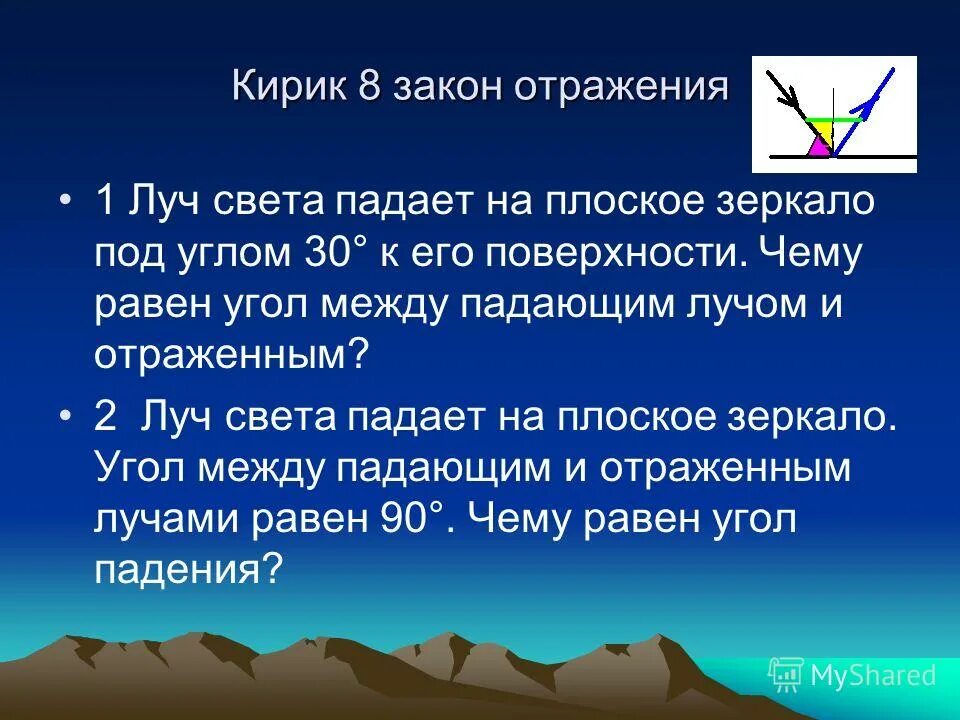 Кирик 8 закон отражения

• 1 Луч света падает на плоское зеркало под углом 30° к его поверхности. Чему равен угол между падающим лучом и отраженным?

• 2  Луч света падает на плоское зеркало. Угол между падающим и отраженным лучами равен 90°. Чему равен угол падения?

MyShared